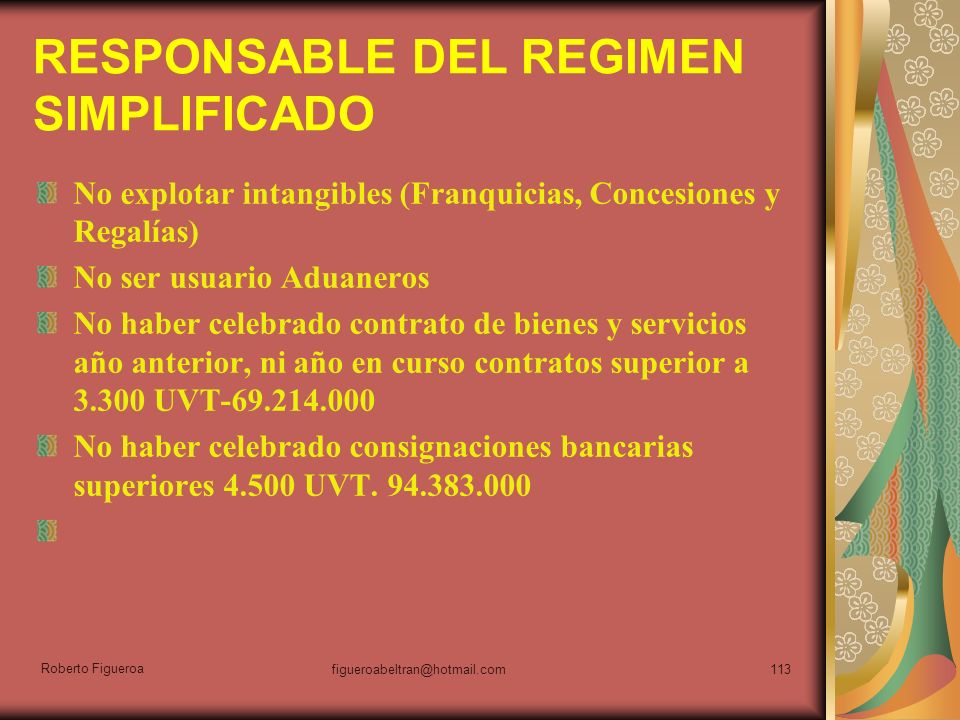 RESPONSABLE DEL REGIMEN SIMPLIFICADO

No explotar intangibles (Franquicias, Concesiones y Regalías)

No ser usuario Aduaneros

No haber celebrado contrato de bienes y servicios año anterior, ni año en curso contratos superior a 3.300 UVT-69.214.000

No haber celebrado consignaciones bancarias superiores 4.500 UVT. 94.383.000

Roberto Figueroa

figueroabeltran@hotmail.com

113